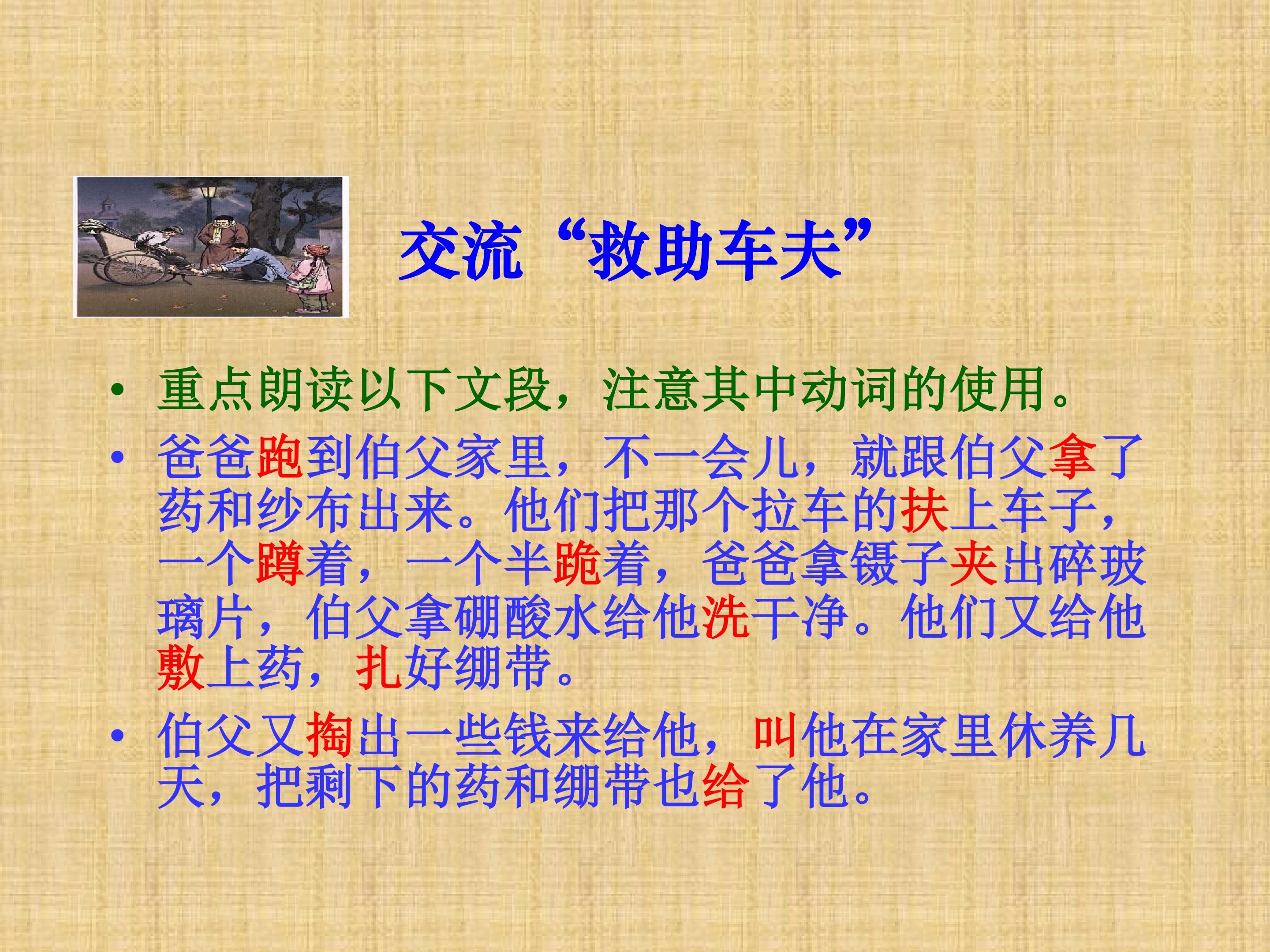 交流“救助车夫”

• 重点朗读以下文段，注意其中动词的使用。

• 爸爸跑到伯父家里，不一会儿，就跟伯父拿了药和纱布出来。他们把那个拉车的扶上车子，一个蹲着，一个半跪着，爸爸拿镊子夹出碎玻璃片，伯父拿硼酸水给他洗干净。他们又给他敷上药，扎好绷带。

• 伯父又掏出一些钱来给他，叫他在家里休养几天，把剩下的药和绷带也给了他。